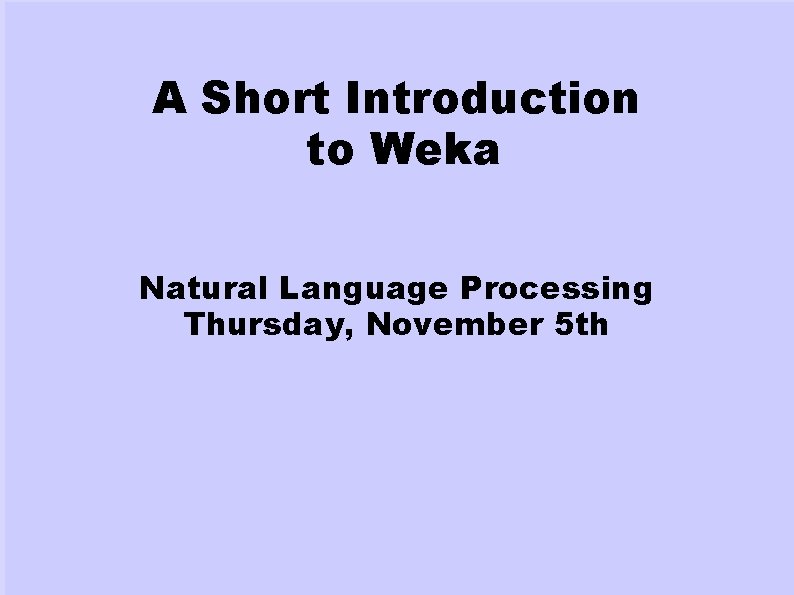 A Short Introduction to Weka

Natural Language Processing
Thursday, November 5th